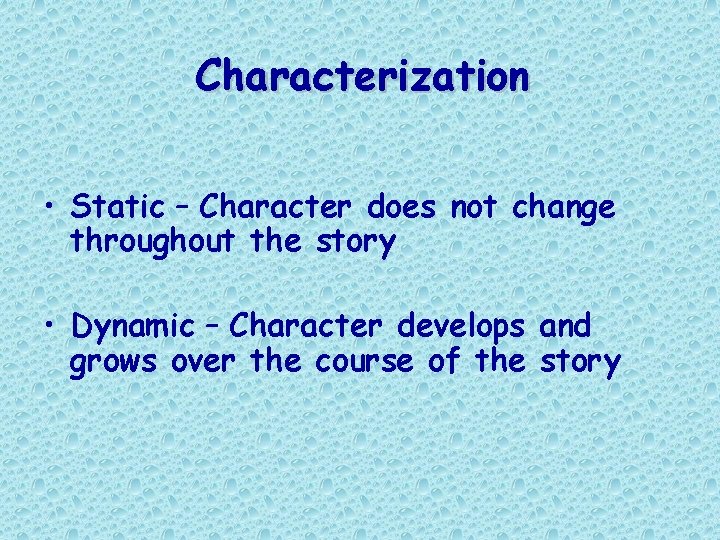 Characterization

• Static – Character does not change throughout the story

• Dynamic – Character develops and grows over the course of the story